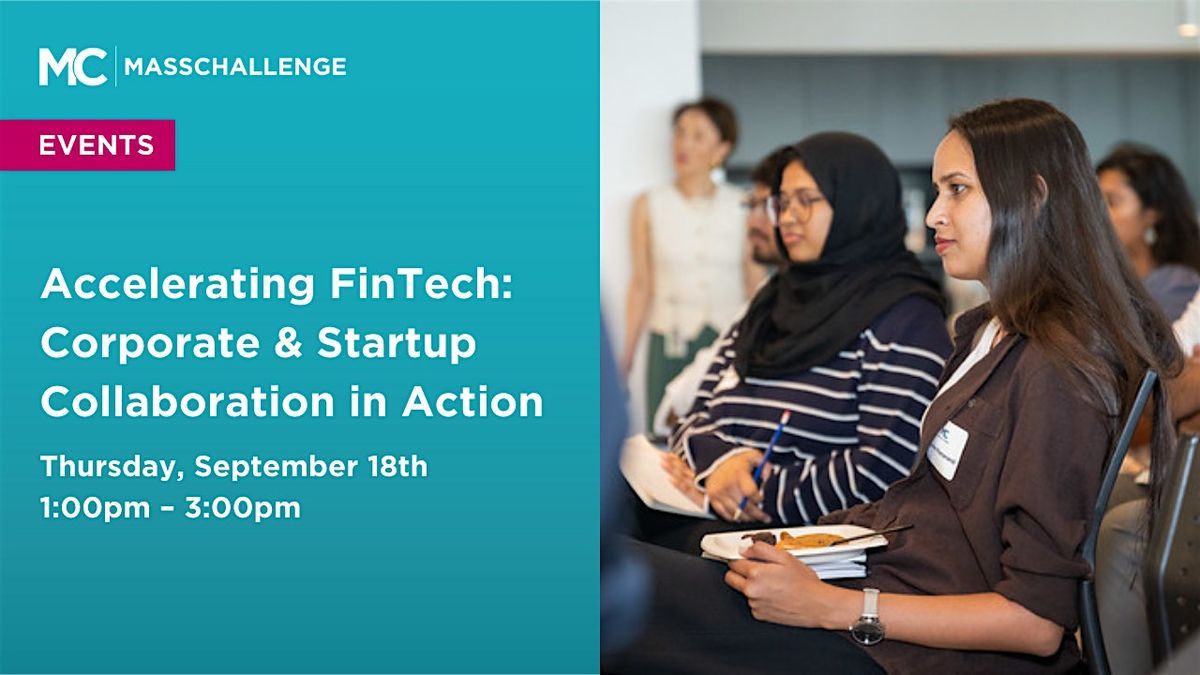 MC MASSCHALLENGE

EVENTS

Accelerating FinTech: Corporate & Startup Collaboration in Action

Thursday, September 18th
1:00pm – 3:00pm